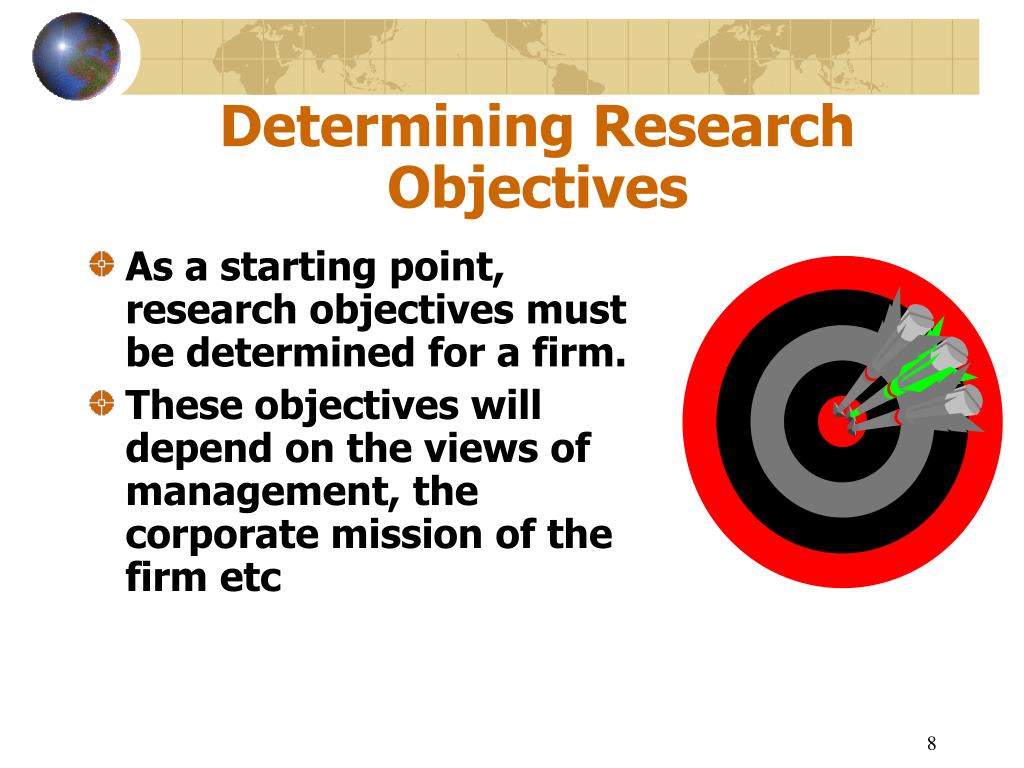 Determining Research Objectives

As a starting point, research objectives must be determined for a firm.

These objectives will depend on the views of management, the corporate mission of the firm etc

8